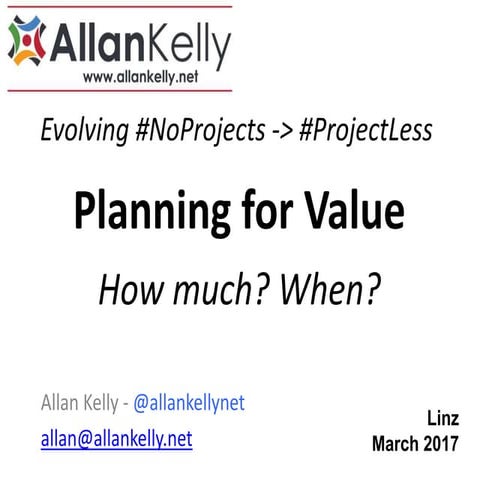 AllanKelly
www.allankelly.net

Evolving #NoProjects -> #ProjectLess

Planning for Value

How much? When?

Allan Kelly - @allankellynet

allan@allankelly.net

Linz
March 2017